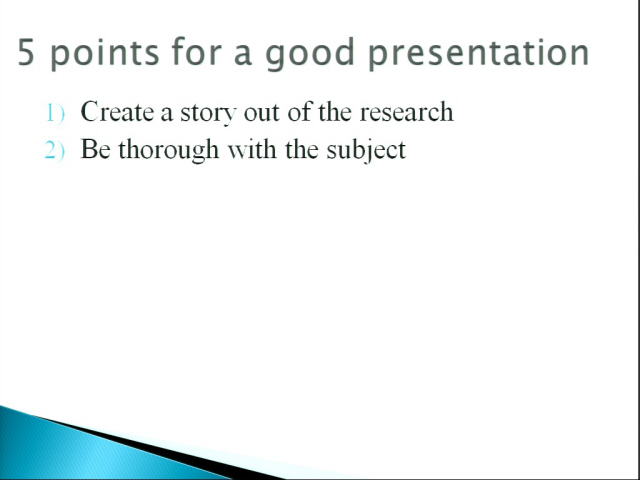 5 points for a good presentation

1) Create a story out of the research
2) Be thorough with the subject